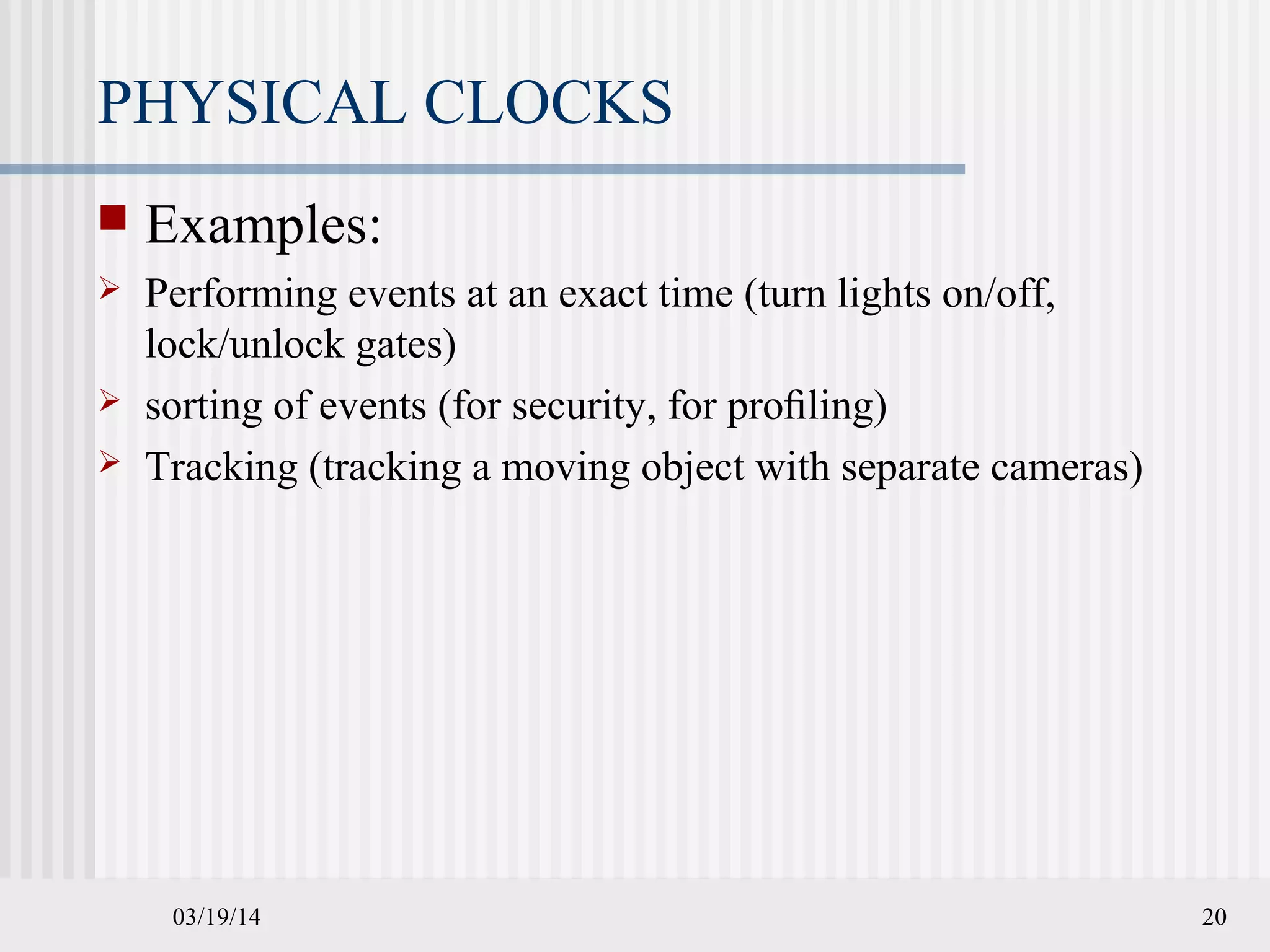 PHYSICAL CLOCKS

Examples:

Performing events at an exact time (turn lights on/off, lock/unlock gates)

sorting of events (for security, for profiling)

Tracking (tracking a moving object with separate cameras)

03/19/14

20